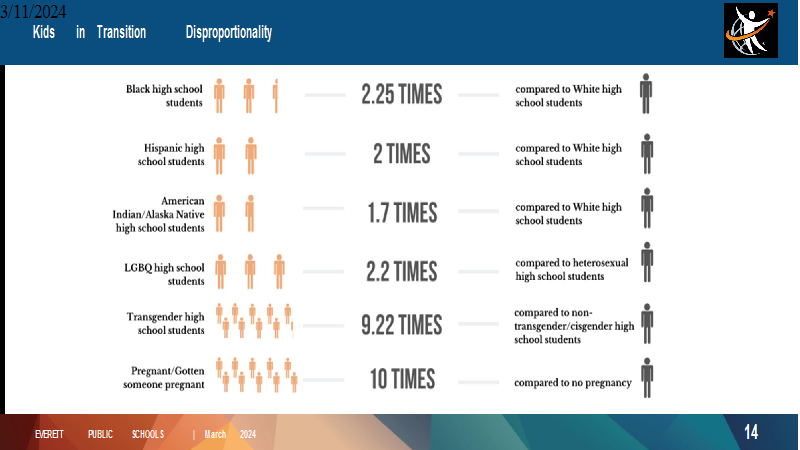 3/11/2024

Kids in Transition Disproportionality

Black high school students 2.25 TIMES compared to White high school students

Hispanic high school students 2 TIMES compared to White high school students

American Indian/Alaska Native high school students 1.7 TIMES compared to White high school students

LGBQ high school students 2.2 TIMES compared to heterosexual high school students

Transgender high school students 9.22 TIMES compared to non-transgender/cisgender high school students

Pregnant/Gotten someone pregnant 10 TIMES compared to no pregnancy

EVERETT PUBLIC SCHOOLS | March 2024

14